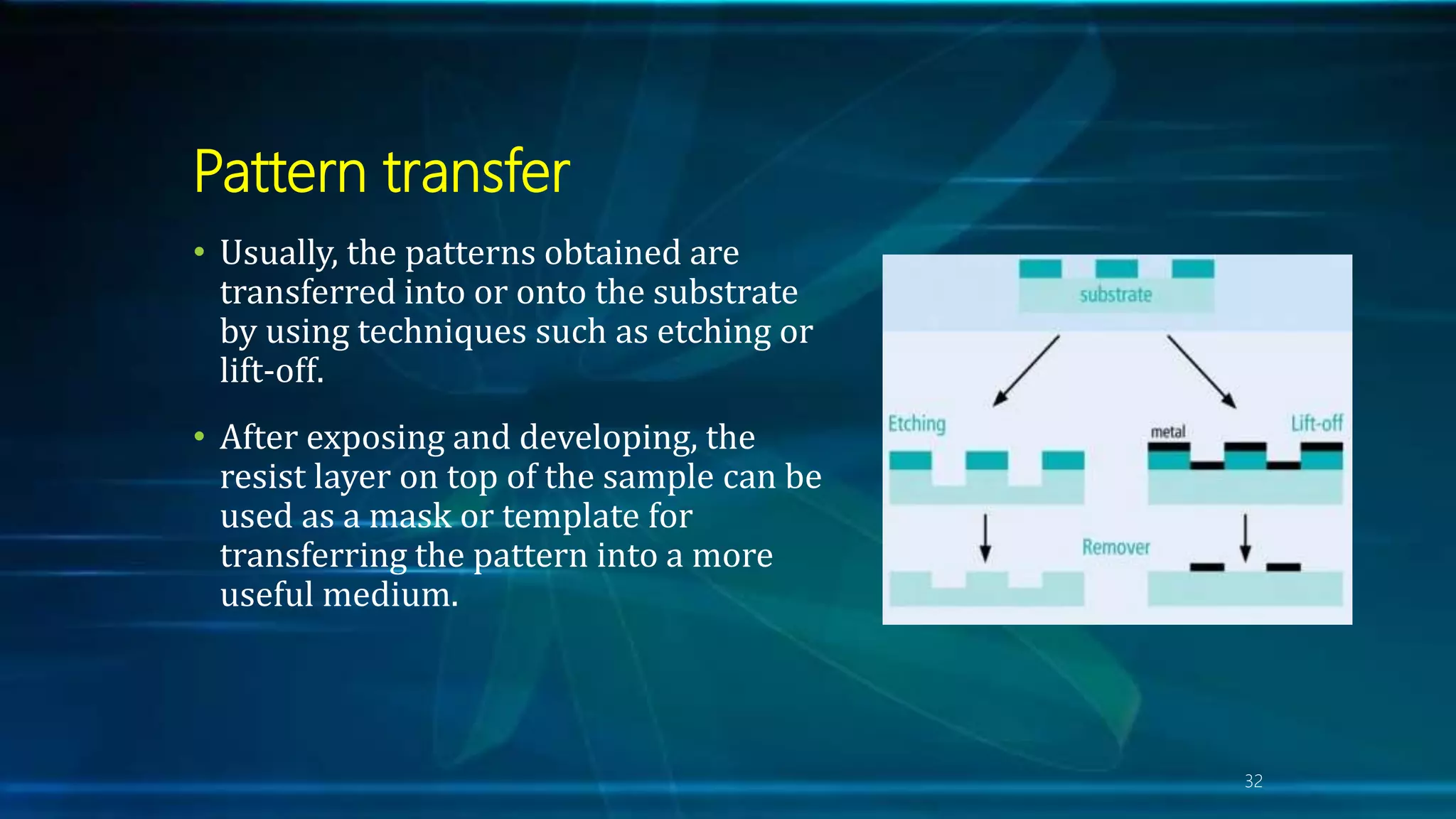 Pattern transfer

• Usually, the patterns obtained are transferred into or onto the substrate by using techniques such as etching or lift-off.

• After exposing and developing, the resist layer on top of the sample can be used as a mask or template for transferring the pattern into a more useful medium.

substrate

Etching

metal

Lift-off

Remover

32